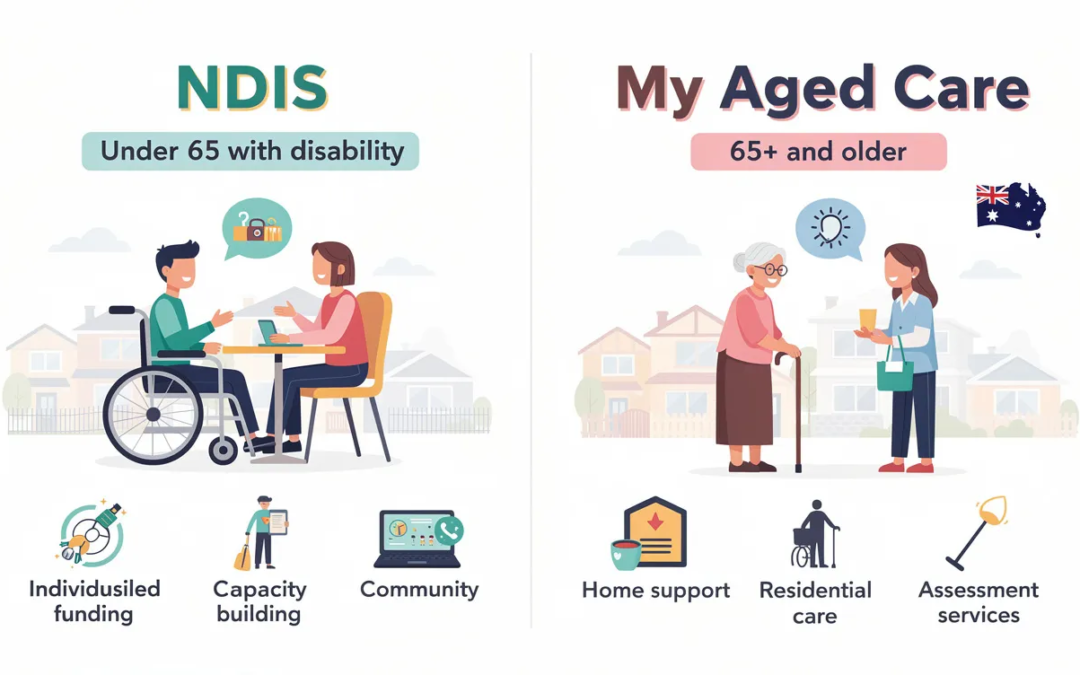 NDIS

Under 65 with disability

Individusiled funding

Capacity building

Community

My Aged Care

65+ and older

Home support

Residential care

Assessment services